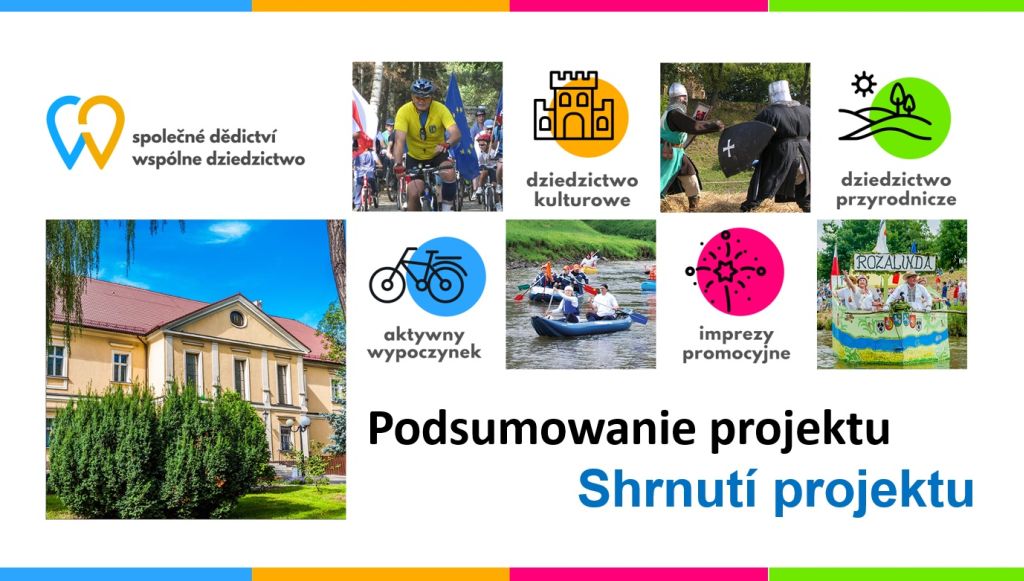 společné dědictví
wspólne dziedzictwo

dziedzictwo kulturowe

dziedzictwo przyrodnicze

aktywny wypoczynek

imprezy promocyjne

ROZALINDA

Podsumowanie projektu

Shrnutí projektu